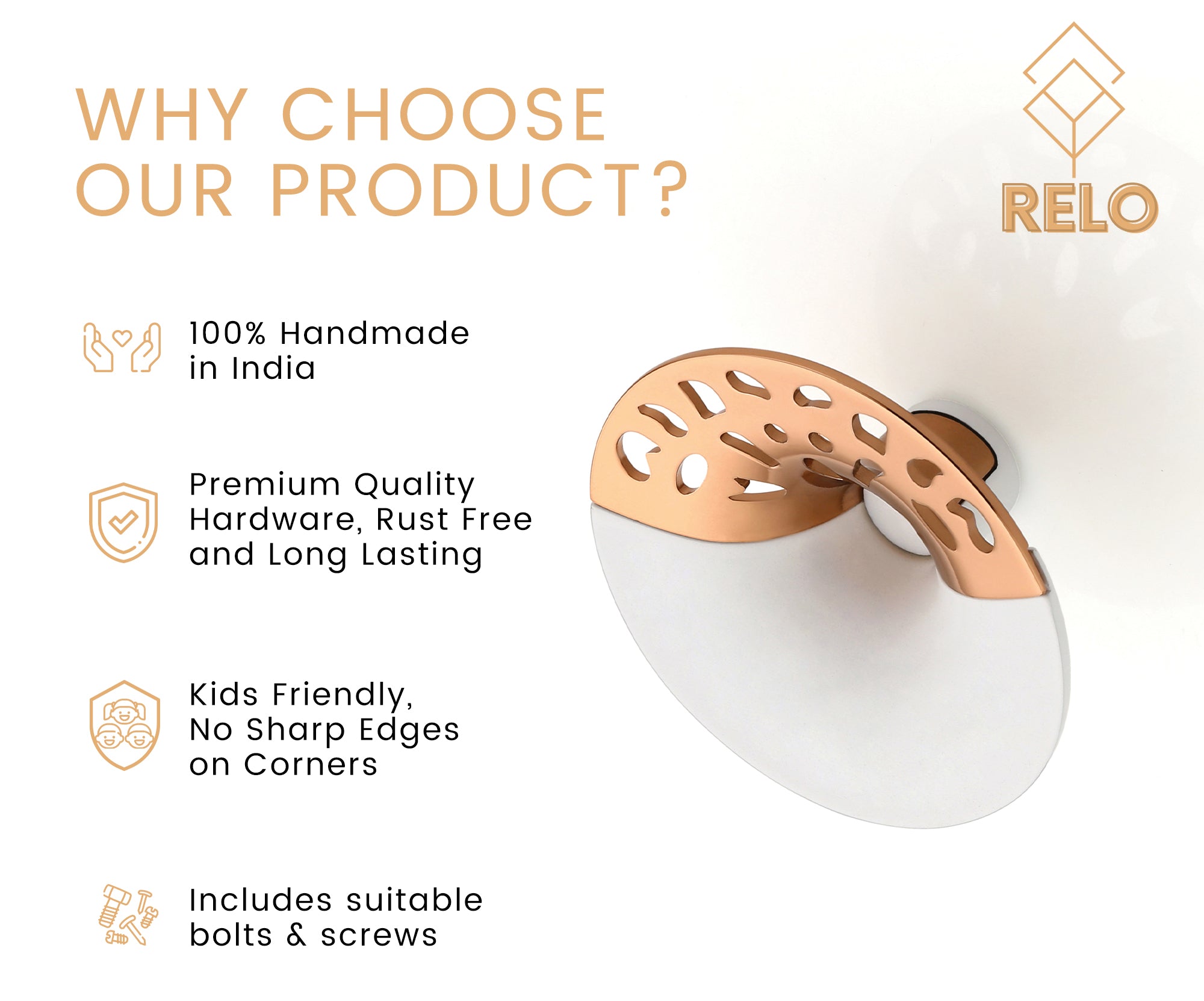 WHY CHOOSE OUR PRODUCT?

RELO

100% Handmade in India

Premium Quality Hardware, Rust Free and Long Lasting

Kids Friendly, No Sharp Edges on Corners

Includes suitable bolts & screws